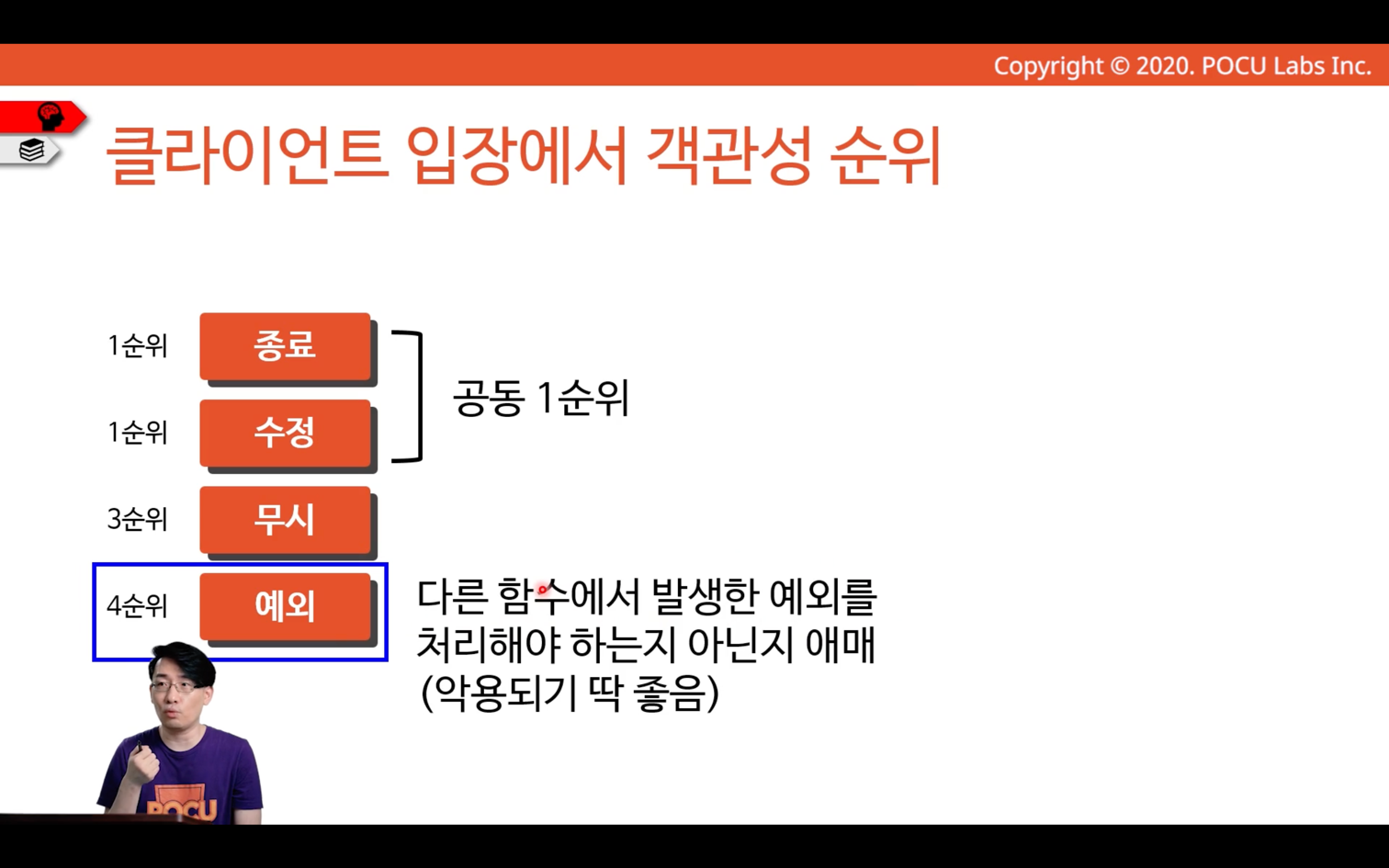 Copyright © 2020. POCU Labs Inc.

클라이언트 입장에서 객관성 순위

1순위 종료

1순위 수정

공동 1순위

3순위 무시

4순위 예외

다른 함수에서 발생한 예외를 처리해야 하는지 아닌지 애매 (악용되기 딱 좋음)

POCU